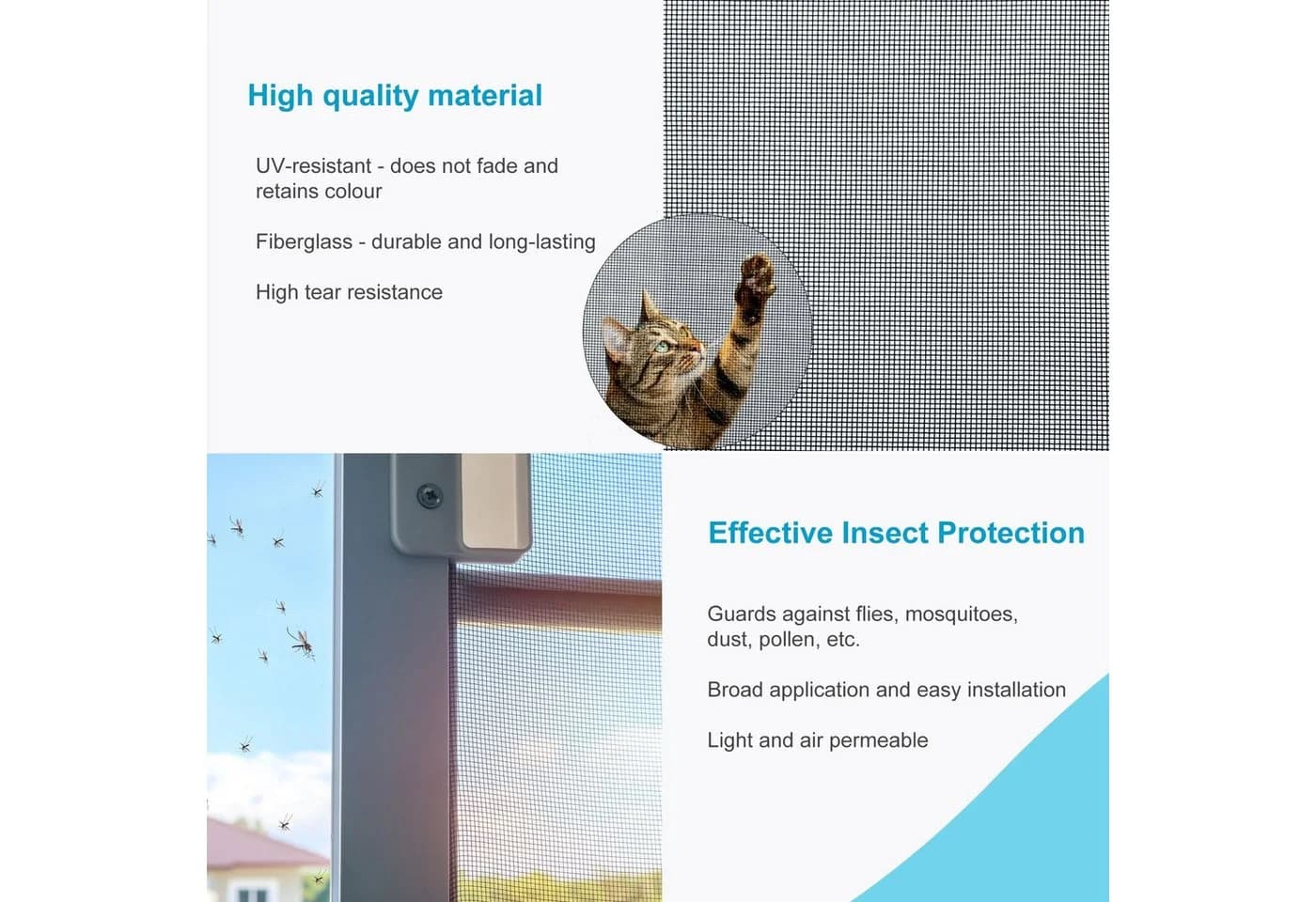 High quality material

UV-resistant - does not fade and retains colour

Fiberglass - durable and long-lasting

High tear resistance

Effective Insect Protection

Guards against flies, mosquitoes, dust, pollen, etc.

Broad application and easy installation

Light and air permeable